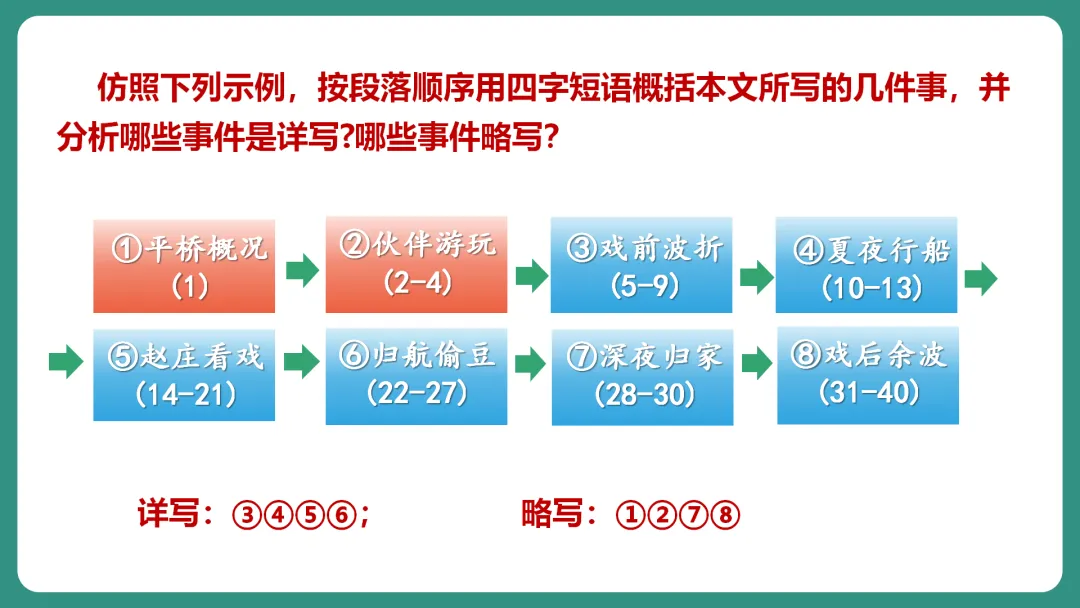 仿照下列示例，按段落顺序用四字短语概括本文所写的几件事，并分析哪些事件是详写?哪些事件略写?

①平桥概况
(1)

②伙伴游玩
(2-4)

③戏前波折
(5-9)

④夏夜行船
(10-13)

⑤赵庄看戏
(14-21)

⑥归航偷豆
(22-27)

⑦深夜归家
(28-30)

⑧戏后余波
(31-40)

详写：③④⑤⑥；

略写：①②⑦⑧